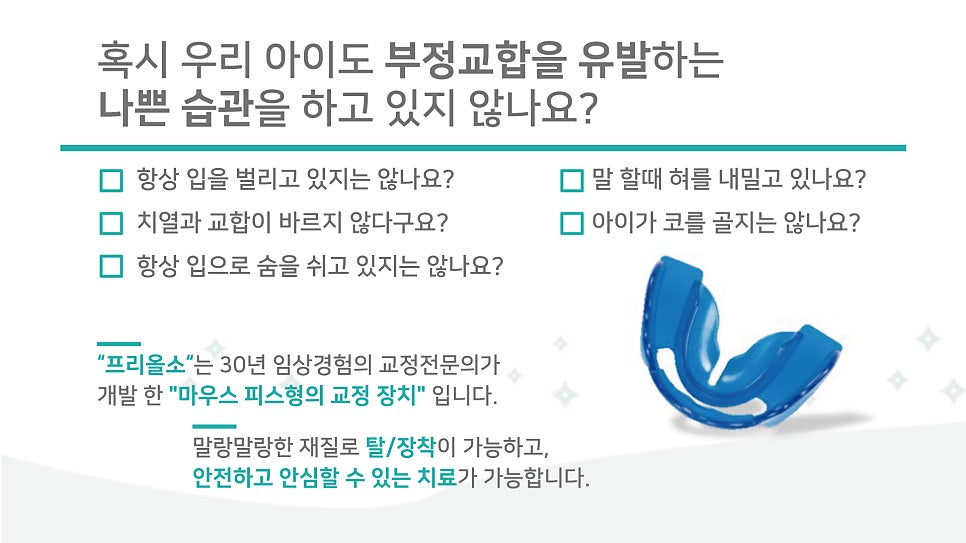 혹시 우리 아이도 부정교합을 유발하는
나쁜 습관을 하고 있지 않나요?

☐ 항상 입을 벌리고 있지는 않나요?
☐ 치열과 교합이 바르지 않다구요?
☐ 항상 입으로 숨을 쉬고 있지는 않나요?

☐ 말 할때 혀를 내밀고 있나요?
☐ 아이가 코를 골지는 않나요?

"프리올소"는 30년 임상경험의 교정전문의가 개발 한 "마우스 피스형의 교정 장치" 입니다.

말랑말랑한 재질로 탈/장착이 가능하고,
안전하고 안심할 수 있는 치료가 가능합니다.